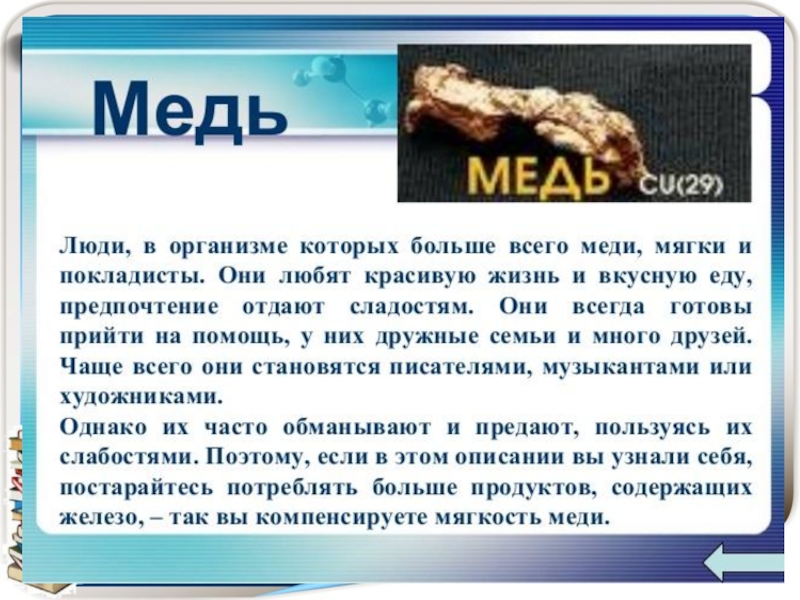 Медь

МЕДЬ CU(29)

Люди, в организме которых больше всего меди, мягки и покладисты. Они любят красивую жизнь и вкусную еду, предпочтение отдают сладостям. Они всегда готовы прийти на помощь, у них дружные семьи и много друзей. Чаще всего они становятся писателями, музыкантами или художниками.
Однако их часто обманывают и предают, пользуясь их слабостями. Поэтому, если в этом описании вы узнали себя, постарайтесь потреблять больше продуктов, содержащих железо, – так вы компенсируете мягкость меди.